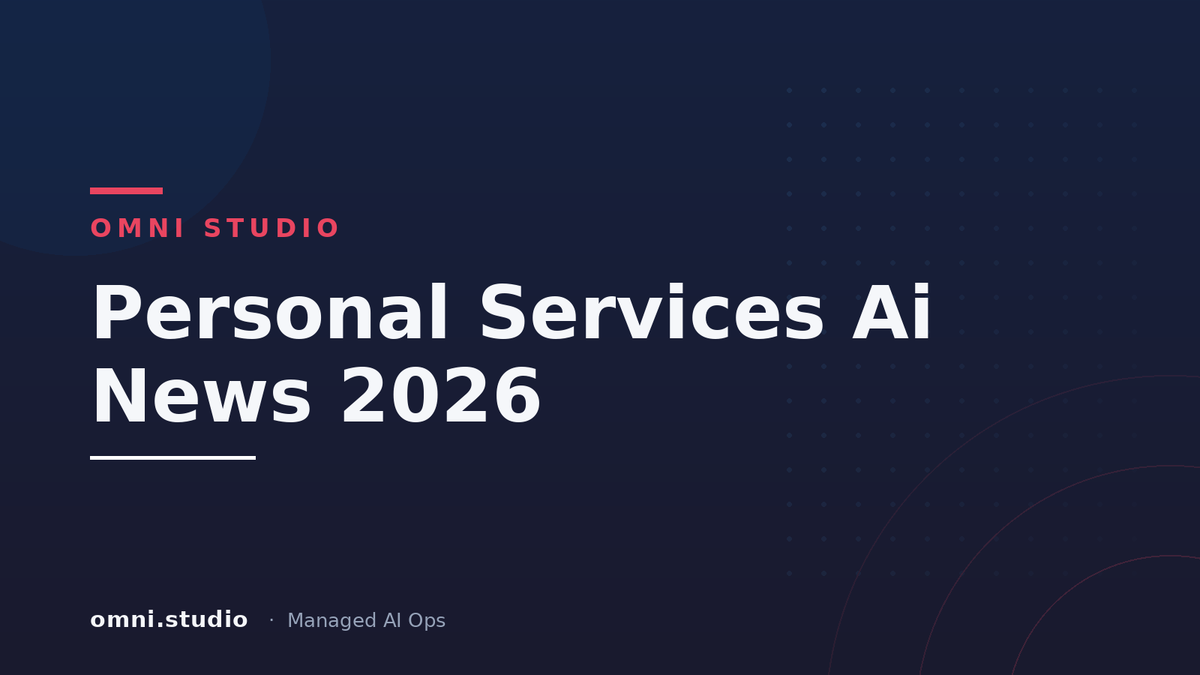 OMNI STUDIO

Personal Services Ai News 2026

omni.studio · Managed AI Ops